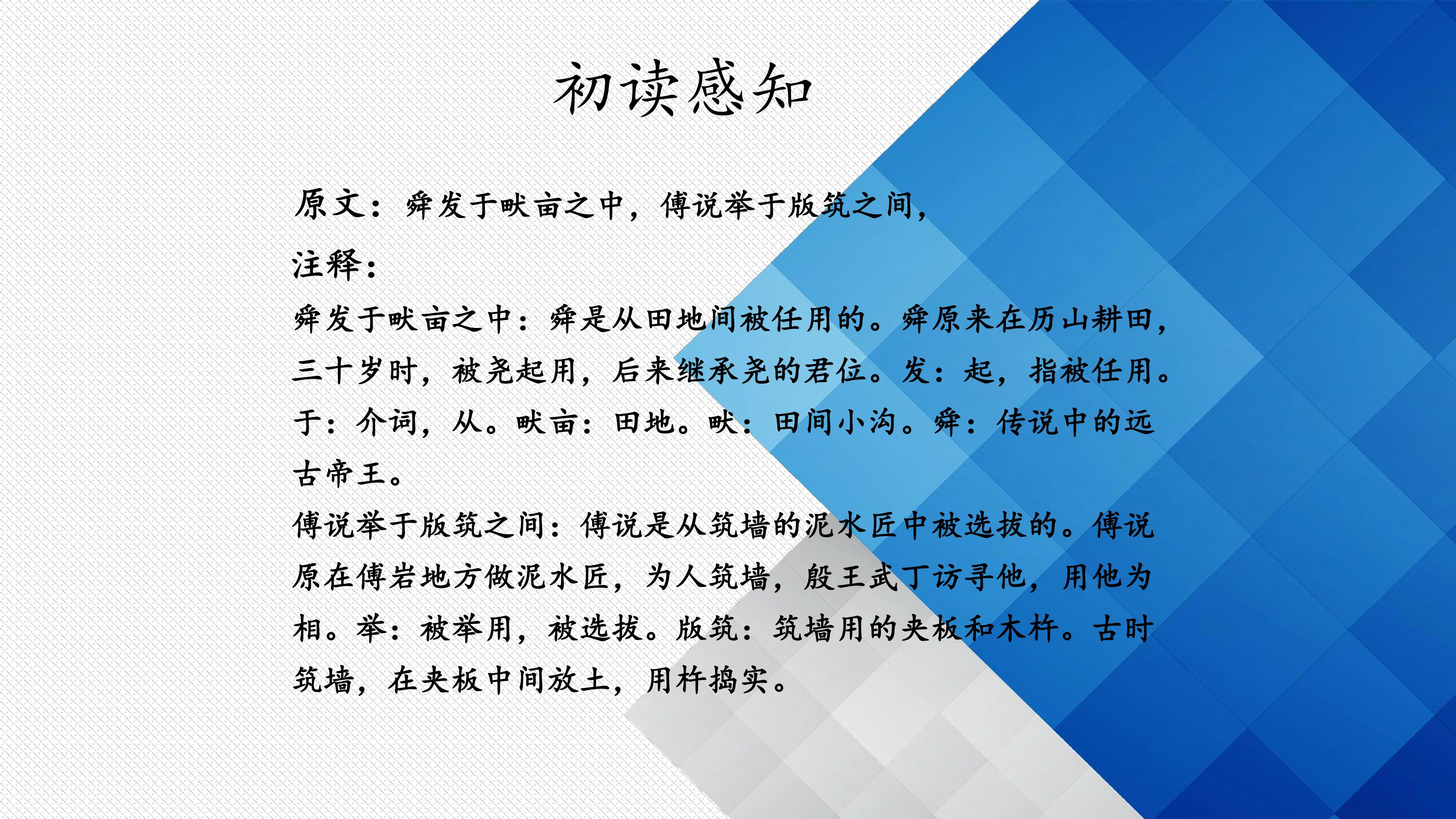 初读感知

原文：舜发于畎亩之中，傅说举于版筑之间，

注释：

舜发于畎亩之中：舜是从田地间被任用的。舜原来在历山耕田，三十岁时，被尧起用，后来继承尧的君位。发：起，指被任用。于：介词，从。畎亩：田地。畎：田间小沟。舜：传说中的远古帝王。

傅说举于版筑之间：傅说是从筑墙的泥水匠中被选拔的。傅说原在傅岩地方做泥水匠，为人筑墙，殷王武丁访寻他，用他为相。举：被举用，被选拔。版筑：筑墙用的夹板和木杵。古时筑墙，在夹板中间放土，用杵捣实。